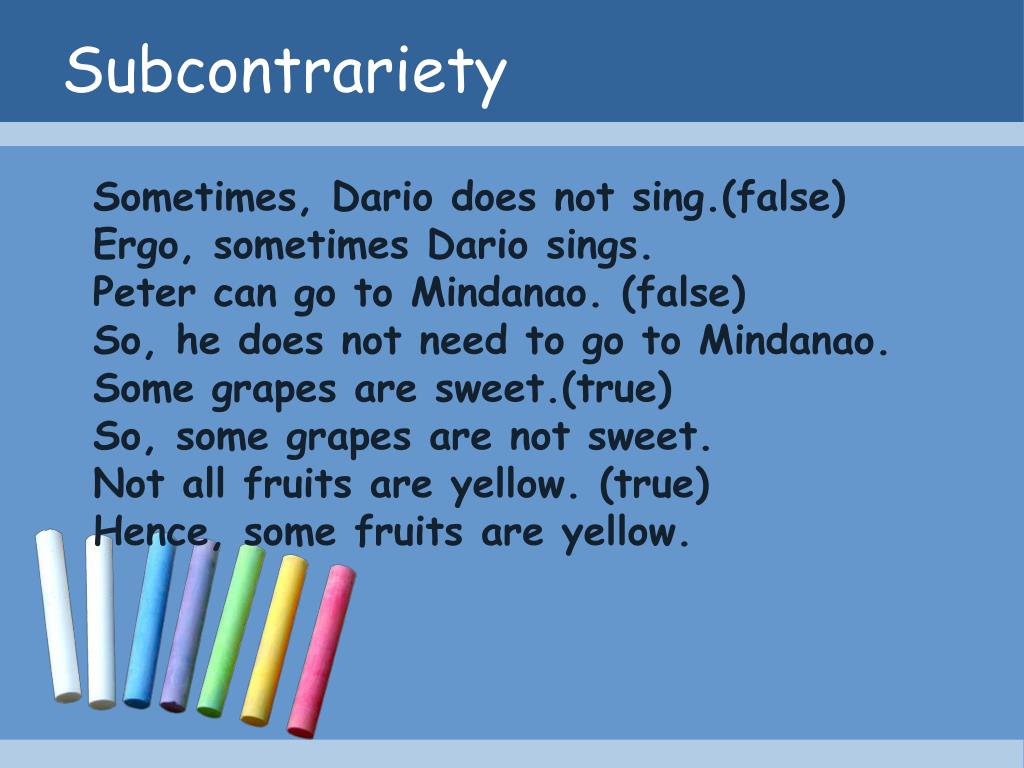 Subcontrariety

Sometimes, Dario does not sing.(false)
Ergo, sometimes Dario sings.
Peter can go to Mindanao. (false)
So, he does not need to go to Mindanao.
Some grapes are sweet.(true)
So, some grapes are not sweet.
Not all fruits are yellow. (true)
Hence, some fruits are yellow.